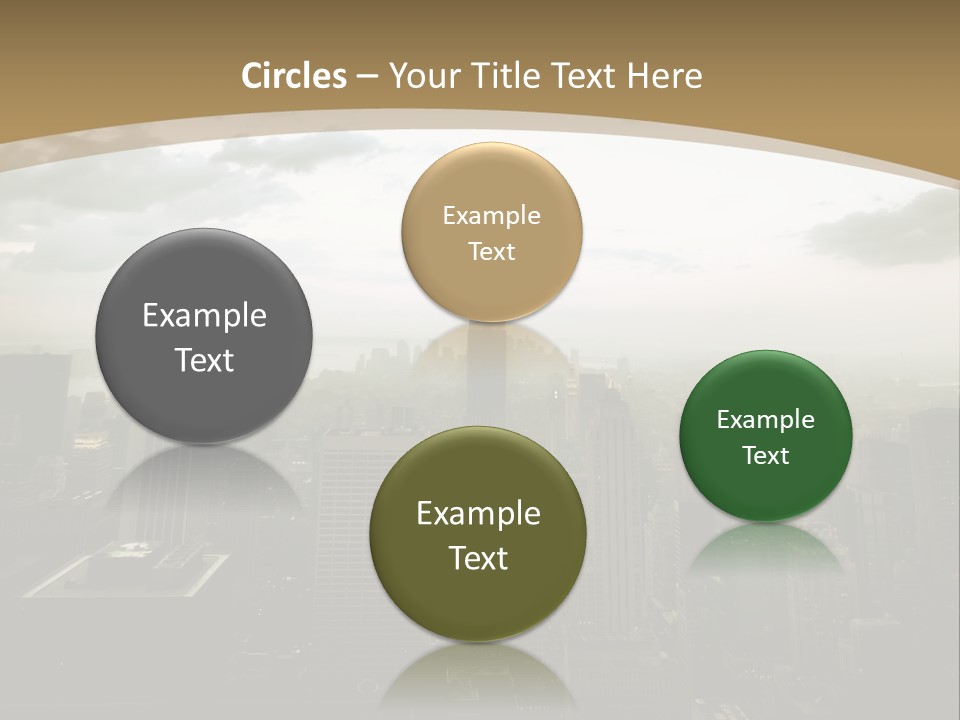 Circles – Your Title Text Here

Example Text

Example Text

Example Text

Example Text